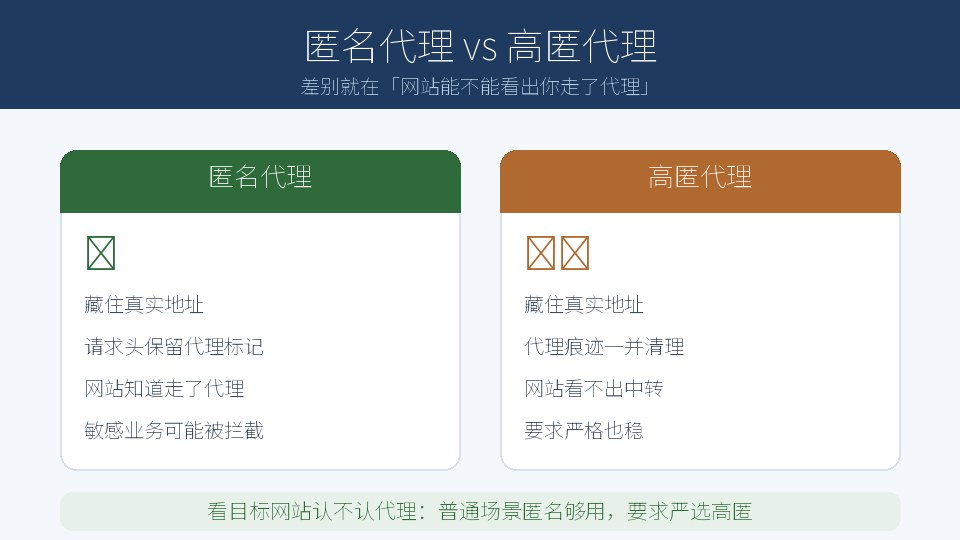 匿名代理 vs 高匿代理

差别就在「网站能不能看出你走了代理」

匿名代理

藏住真实地址

请求头保留代理标记

网站知道走了代理

敏感业务可能被拦截

高匿代理

藏住真实地址

代理痕迹一并清理

网站看不出中转

要求严格也稳

看目标网站认不认代理：普通场景匿名够用，要求严选高匿